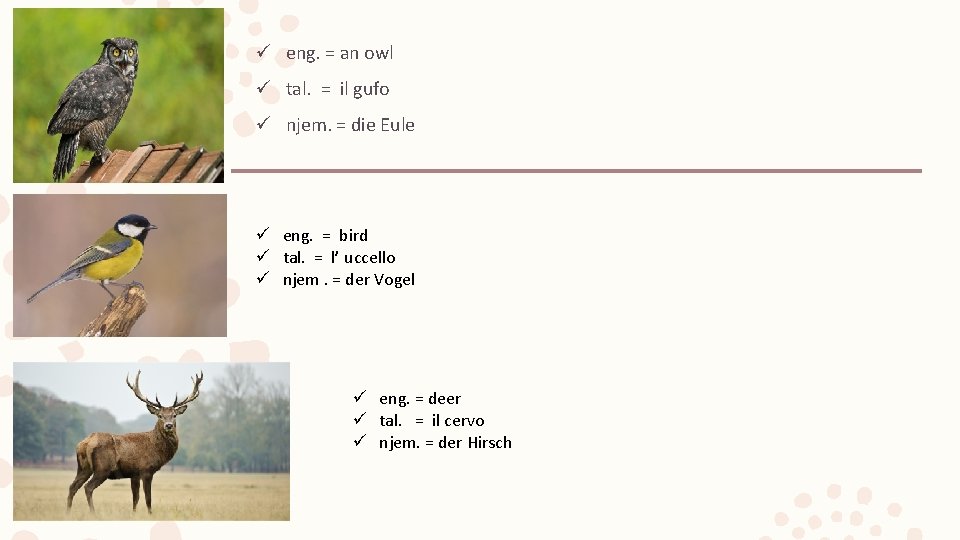 ✓ eng. = an owl
✓ tal. = il gufo
✓ njem. = die Eule

✓ eng. = bird
✓ tal. = l' uccello
✓ njem . = der Vogel

✓ eng. = deer
✓ tal. = il cervo
✓ njem. = der Hirsch